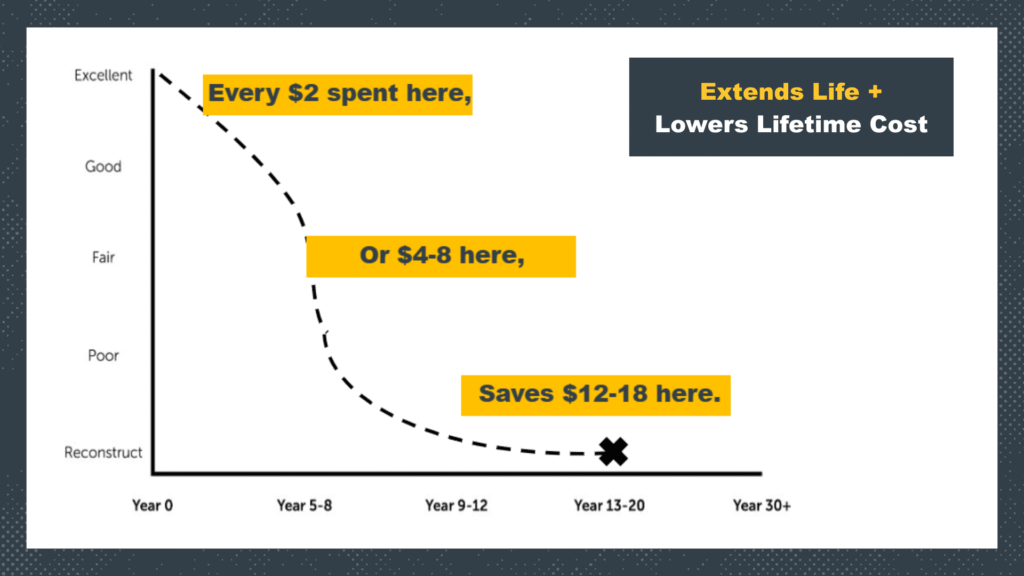 Excellent
Good
Fair
Poor
Reconstruct

Every \$2 spent here,

Or \$4-8 here,

Saves \$12-18 here.

Extends Life +
Lowers Lifetime Cost

Year 0
Year 5-8
Year 9-12
Year 13-20
Year 30+